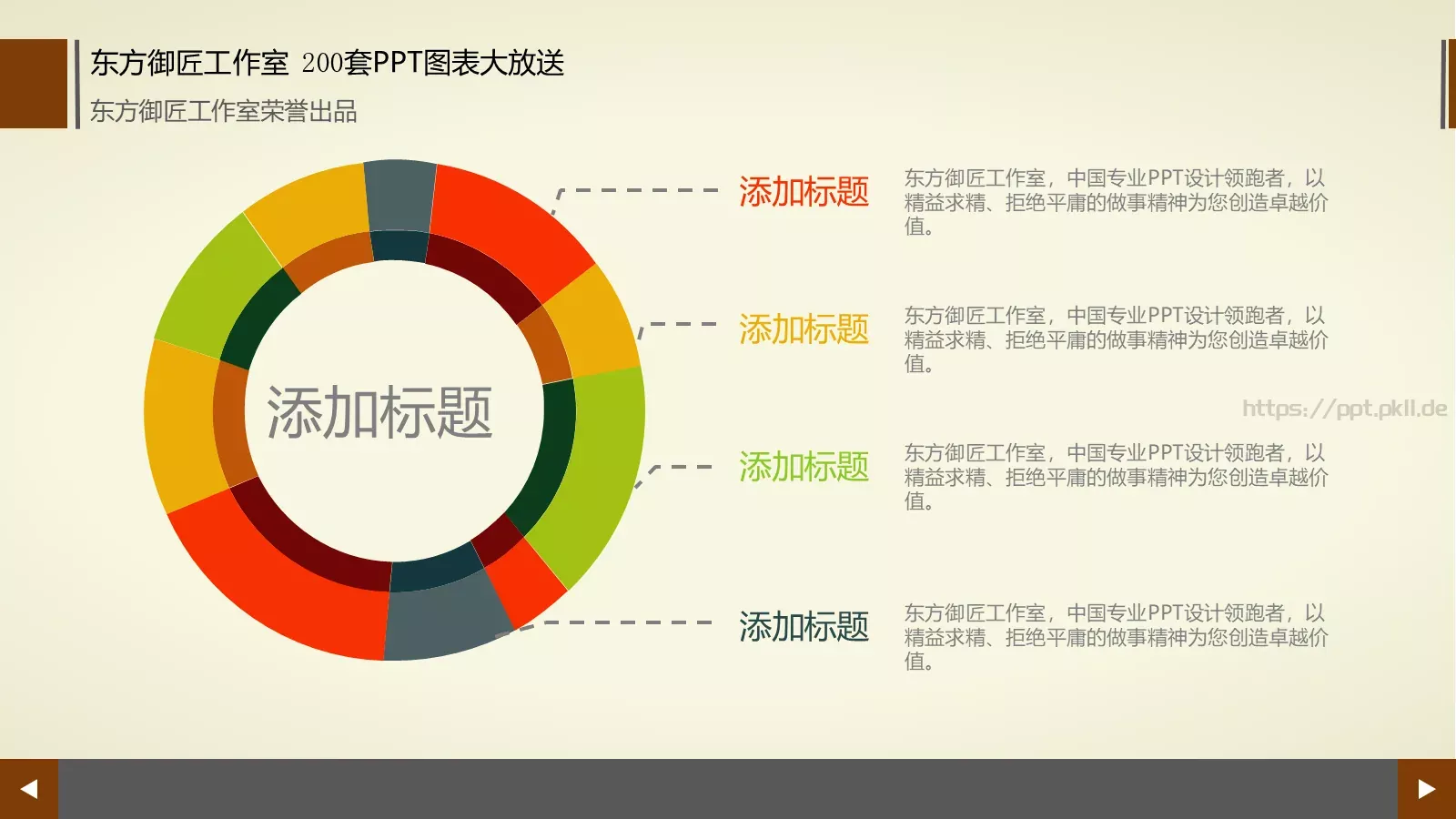 东方御匠工作室 200套PPT图表大放送

东方御匠工作室荣誉出品

添加标题

添加标题

东方御匠工作室，中国专业PPT设计领跑者，以精益求精、拒绝平庸的做事精神为您创造卓越价值。

添加标题

东方御匠工作室，中国专业PPT设计领跑者，以精益求精、拒绝平庸的做事精神为您创造卓越价值。

https://ppt.pkll.de

添加标题

东方御匠工作室，中国专业PPT设计领跑者，以精益求精、拒绝平庸的做事精神为您创造卓越价值。

添加标题

东方御匠工作室，中国专业PPT设计领跑者，以精益求精、拒绝平庸的做事精神为您创造卓越价值。